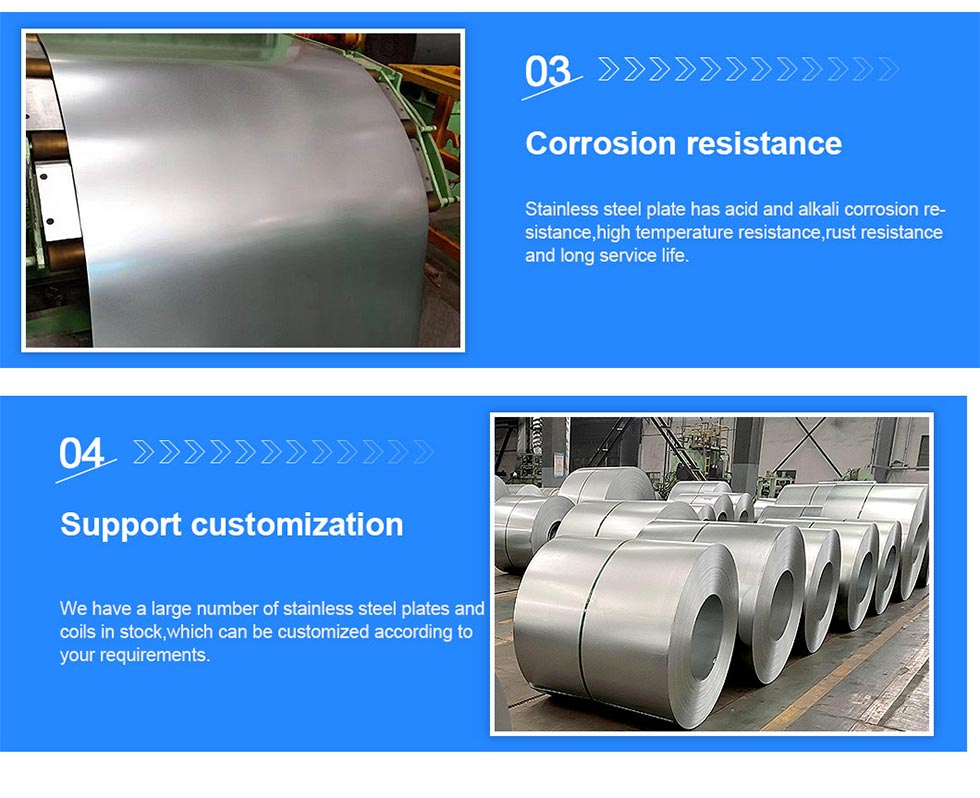 03

Corrosion resistance

Stainless steel plate has acid and alkali corrosion resistance,high temperature resistance,rust resistance and long service life.

04

Support customization

We have a large number of stainless steel plates and coils in stock,which can be customized according to your requirements.